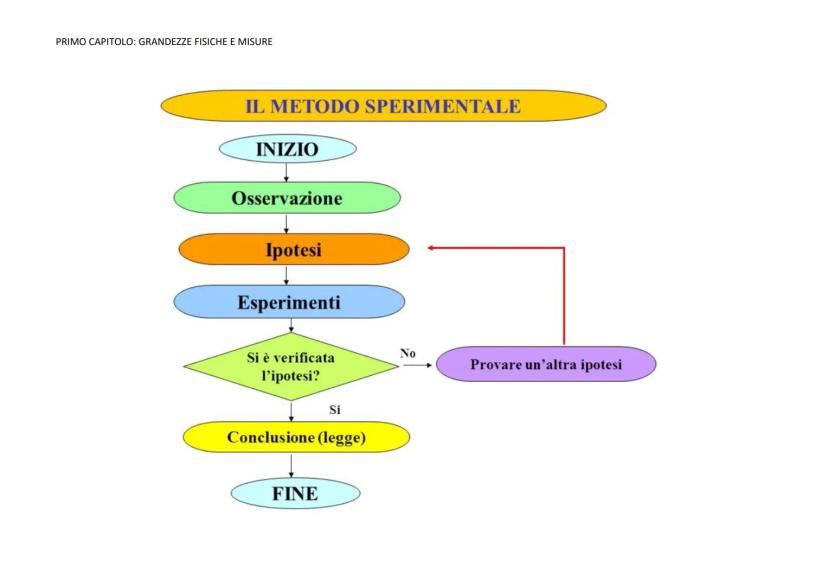 PRIMO CAPITOLO: GRANDEZZE FISICHE E MISURE

IL METODO SPERIMENTALE

INIZIO

Osservazione

Ipotesi

Esperimenti

Si è verificata l'ipotesi?

No

Provare un'altra ipotesi

Si

Conclusione (legge)

FINE